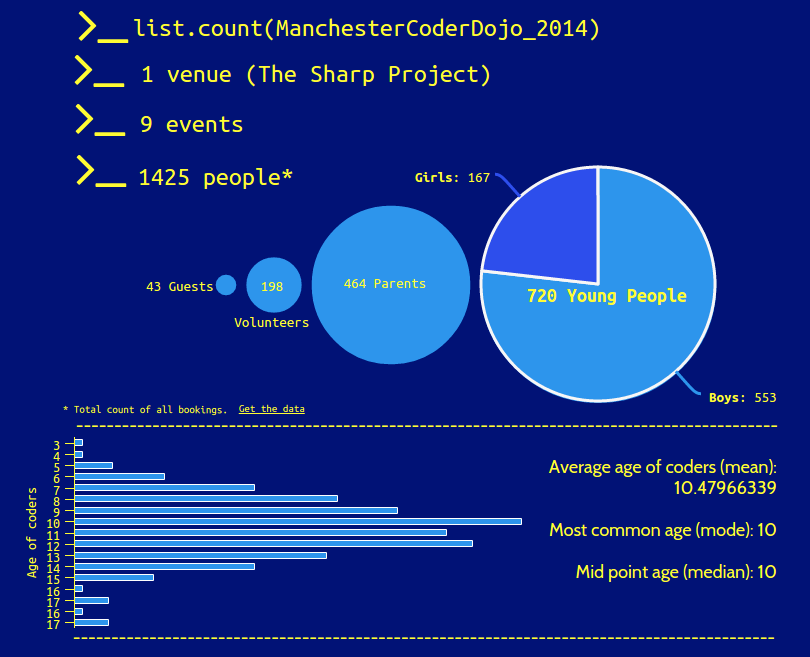 >_ list.count(ManchesterCoderDojo_2014)

>_ 1 venue (The Sharp Project)

>_ 9 events

>_ 1425 people*

Girls: 167

43 Guests

198 Volunteers

464 Parents

720 Young People

Boys: 553

* Total count of all bookings. Get the data

Age of coders

3
4
5
6
7
8
9
10
11
12
13
14
15
16
17
16
17

Average age of coders (mean): 10.47966339

Most common age (mode): 10

Mid point age (median): 10